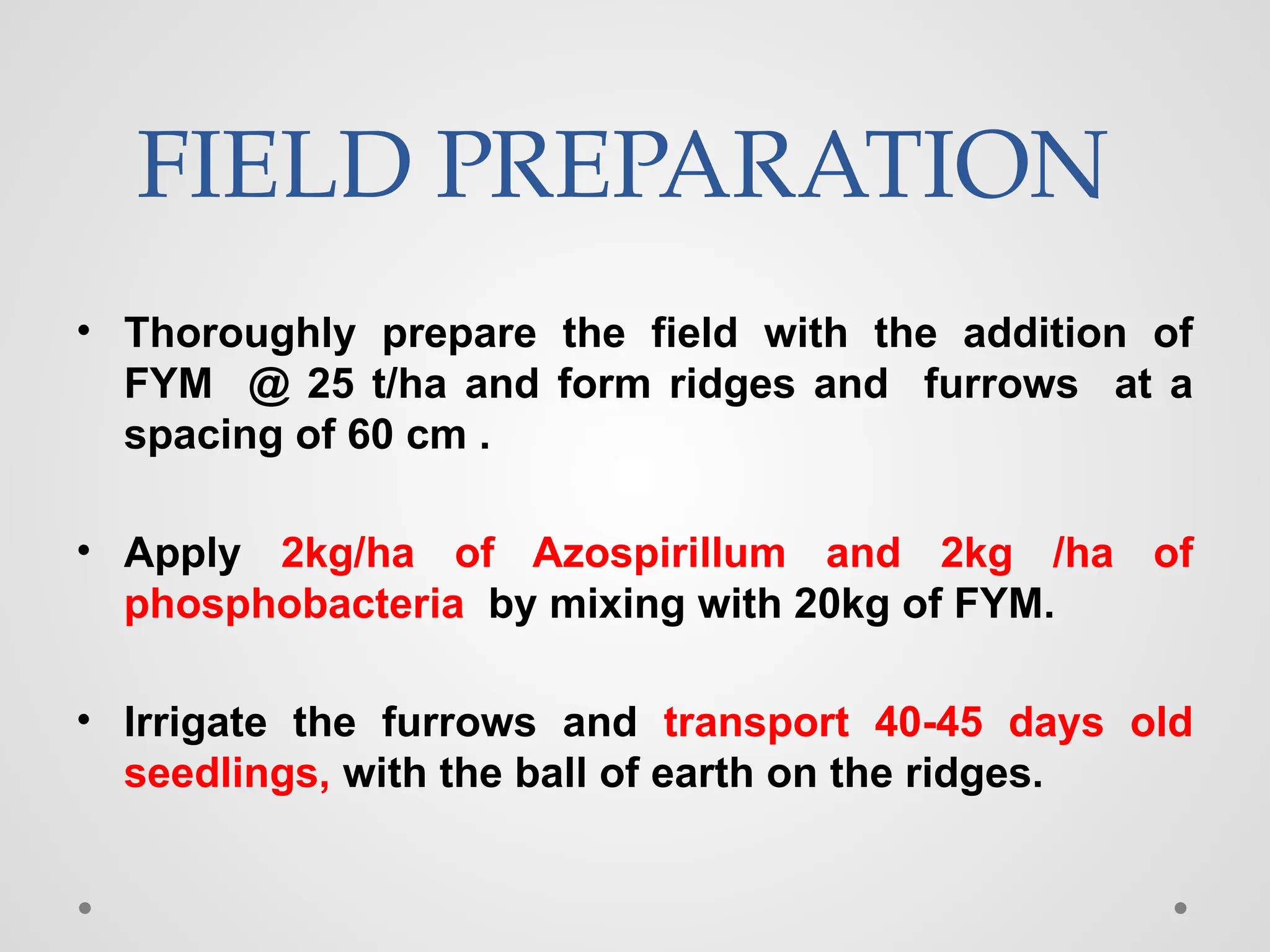 FIELD PREPARATION

• Thoroughly prepare the field with the addition of FYM @ 25 t/ha and form ridges and furrows at a spacing of 60 cm .

• Apply 2kg/ha of Azospirillum and 2kg /ha of phosphobacteria by mixing with 20kg of FYM.

• Irrigate the furrows and transport 40-45 days old seedlings, with the ball of earth on the ridges.